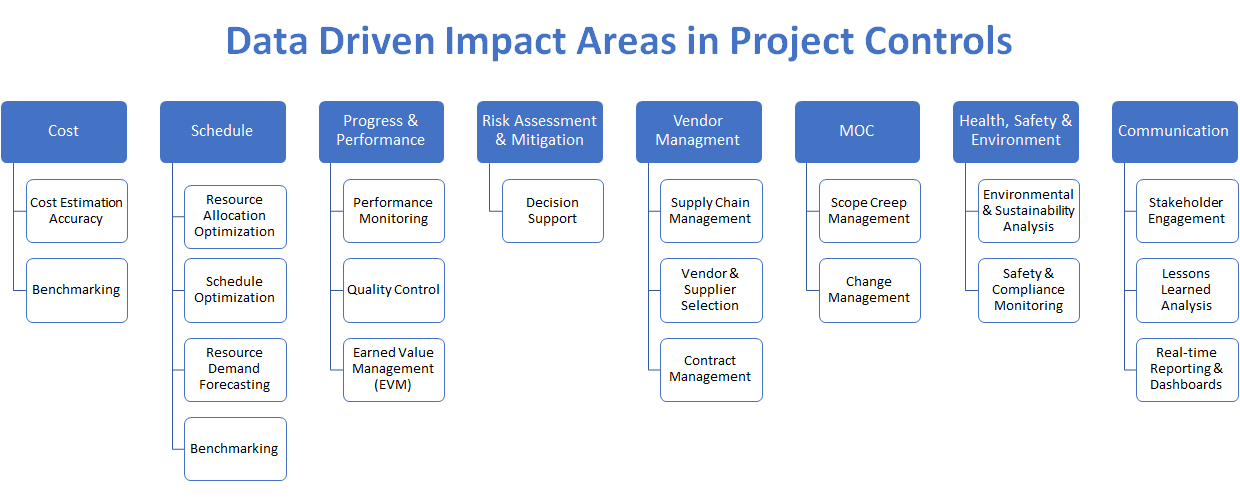 Data Driven Impact Areas in Project Controls

Cost

Cost Estimation Accuracy

Benchmarking

Schedule

Resource Allocation Optimization

Schedule Optimization

Resource Demand Forecasting

Benchmarking

Progress & Performance

Performance Monitoring

Quality Control

Earned Value Management (EVM)

Risk Assessment & Mitigation

Decision Support

Vendor Managment

Supply Chain Management

Vendor & Supplier Selection

Contract Management

MOC

Scope Creep Management

Change Management

Health, Safety & Environment

Environmental & Sustainability Analysis

Safety & Compliance Monitoring

Communication

Stakeholder Engagement

Lessons Learned Analysis

Real-time Reporting & Dashboards